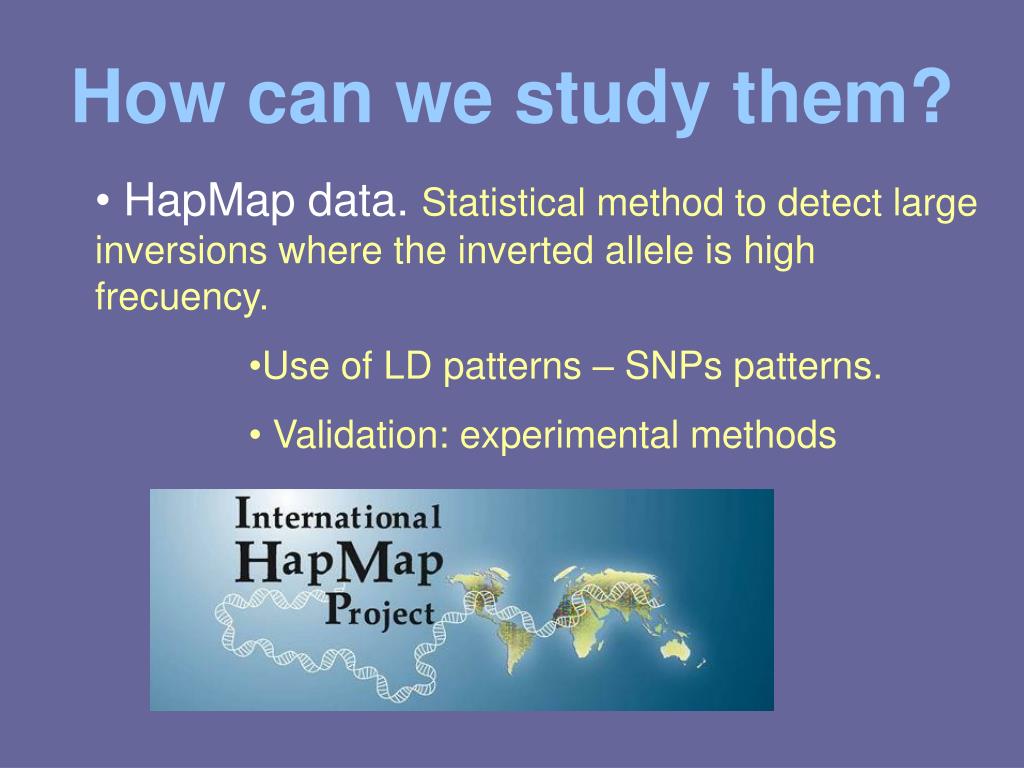 How can we study them?

• HapMap data. Statistical method to detect large inversions where the inverted allele is high frecuency.

•Use of LD patterns – SNPs patterns.

• Validation: experimental methods

International HapMap Project